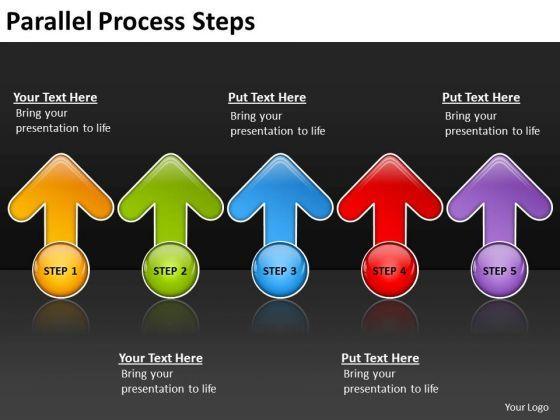 Parallel Process Steps

Your Text Here
Bring your presentation to life

Put Text Here
Bring your presentation to life

Put Text Here
Bring your presentation to life

STEP 1

STEP 2

STEP 3

STEP 4

STEP 5

Your Text Here
Bring your presentation to life

Put Text Here
Bring your presentation to life

Your Logo